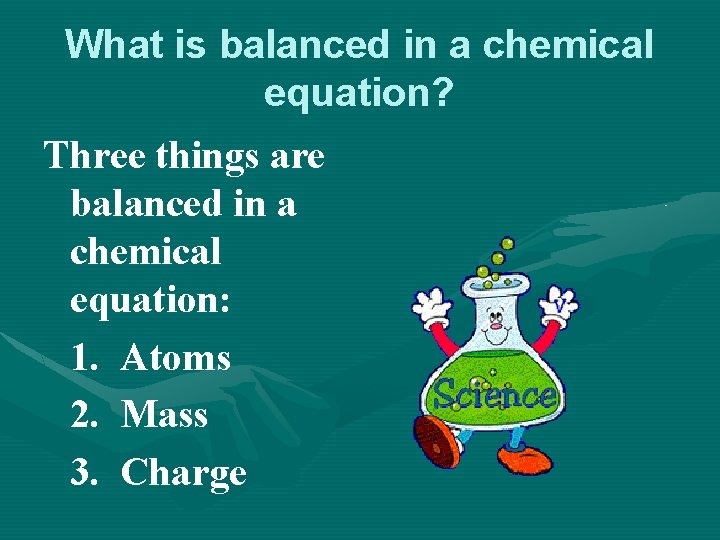 What is balanced in a chemical equation?

Three things are balanced in a chemical equation:

1. Atoms
2. Mass
3. Charge

Science